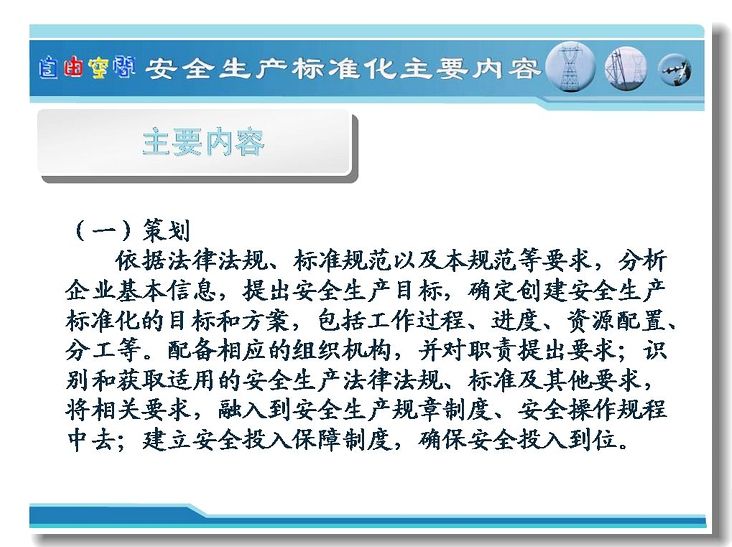 自由空间 安全生产标准化主要内容

主要内容

（一）策划

依据法律法规、标准规范以及本规范等要求，分析企业基本信息，提出安全生产目标，确定创建安全生产标准化的目标和方案，包括工作过程、进度、资源配置、分工等。配备相应的组织机构，并对职责提出要求；识别和获取适用的安全生产法律法规、标准及其他要求，将相关要求，融入到安全生产规章制度、安全操作规程中去；建立安全投入保障制度，确保安全投入到位。